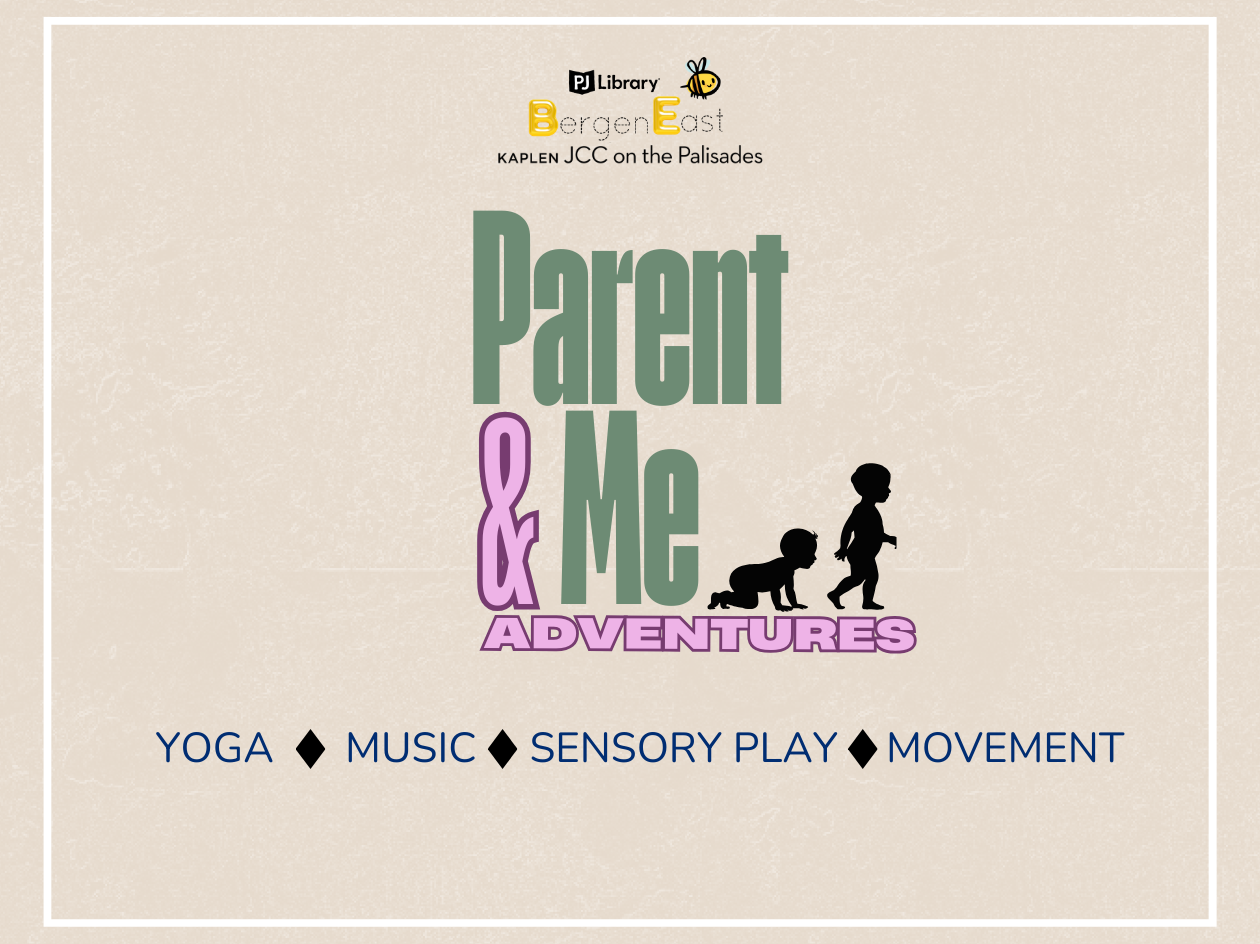 PJ Library
BergenEast
KAPLEN JCC on the Palisades

Parent
& Me
ADVENTURES

YOGA ♦ MUSIC ♦ SENSORY PLAY ♦ MOVEMENT